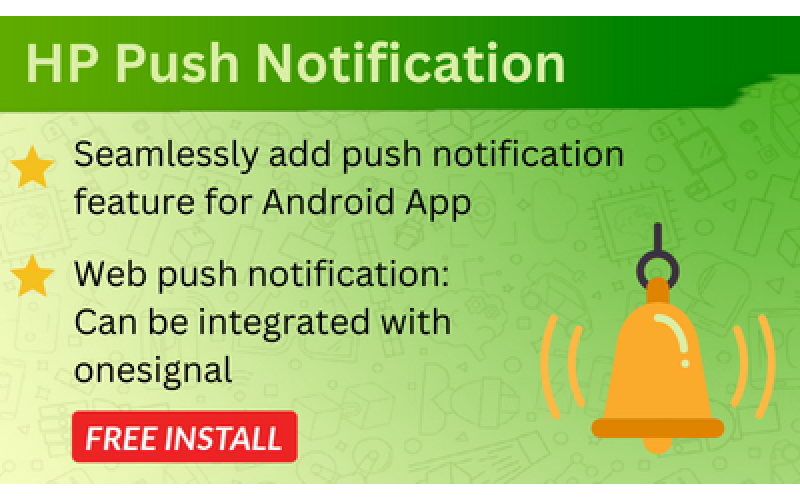 HP Push Notification

Seamlessly add push notification feature for Android App

Web push notification: Can be integrated with onesignal

FREE INSTALL